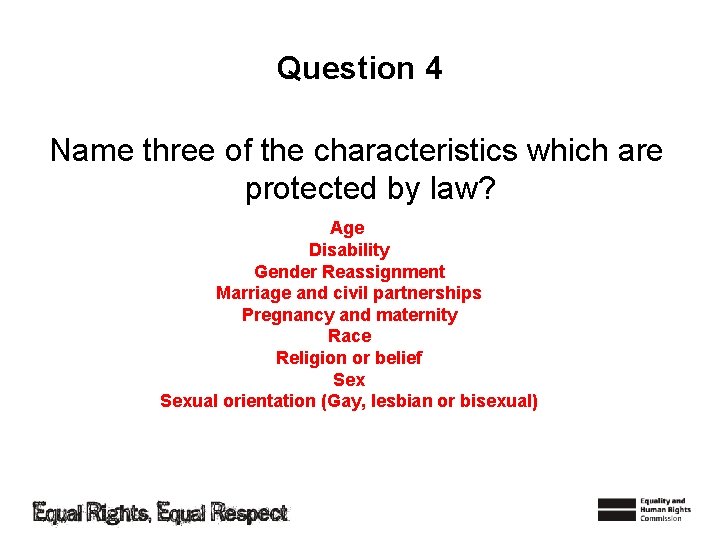 Question 4

Name three of the characteristics which are protected by law?

Age
Disability
Gender Reassignment
Marriage and civil partnerships
Pregnancy and maternity
Race
Religion or belief
Sex
Sexual orientation (Gay, lesbian or bisexual)

Equal Rights, Equal Respect

Equality and Human Rights Commission